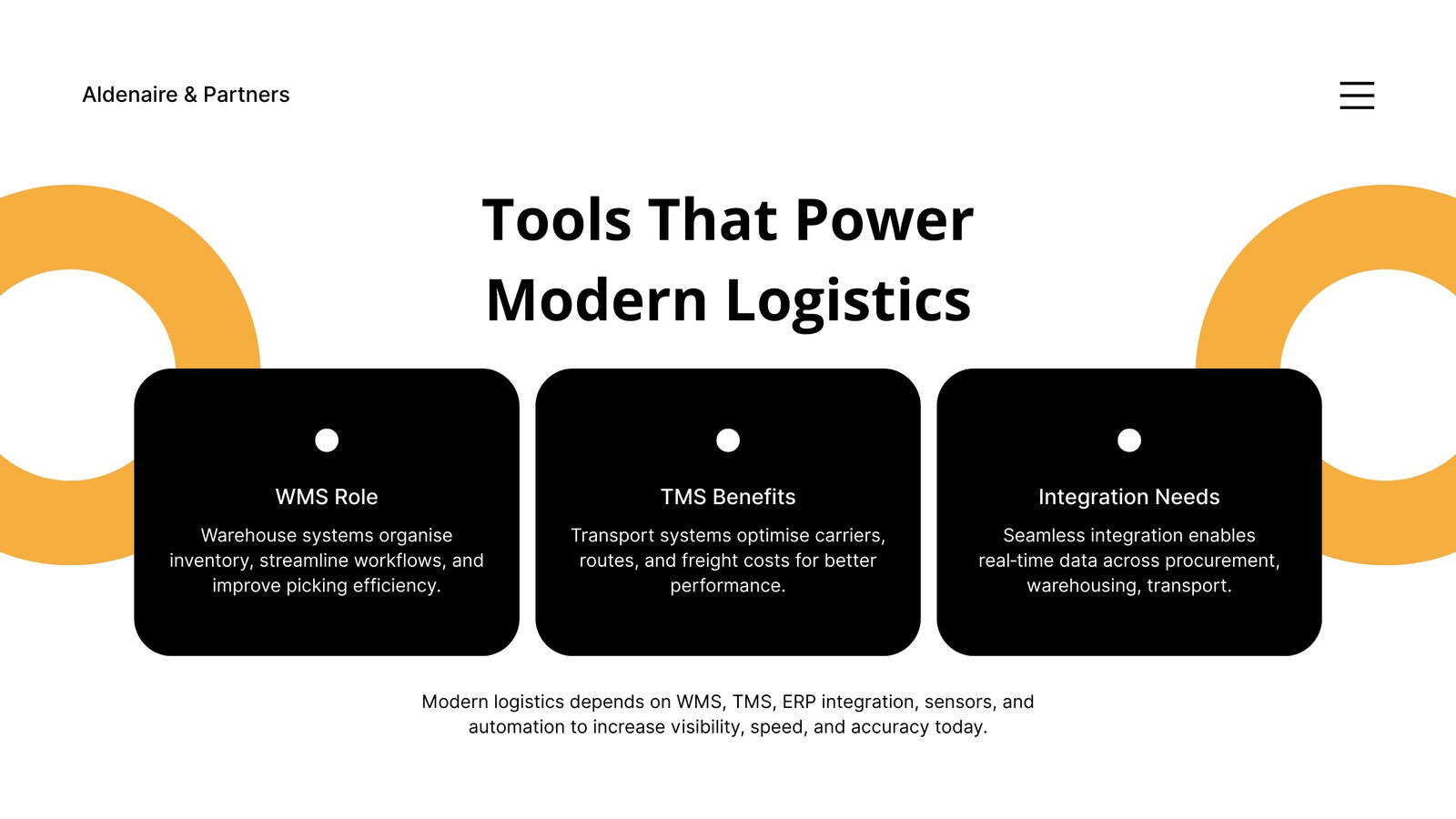 Aldenaire & Partners

Tools That Power Modern Logistics

WMS Role

Warehouse systems organise inventory, streamline workflows, and improve picking efficiency.

TMS Benefits

Transport systems optimise carriers, routes, and freight costs for better performance.

Integration Needs

Seamless integration enables real-time data across procurement, warehousing, transport.

Modern logistics depends on WMS, TMS, ERP integration, sensors, and automation to increase visibility, speed, and accuracy today.